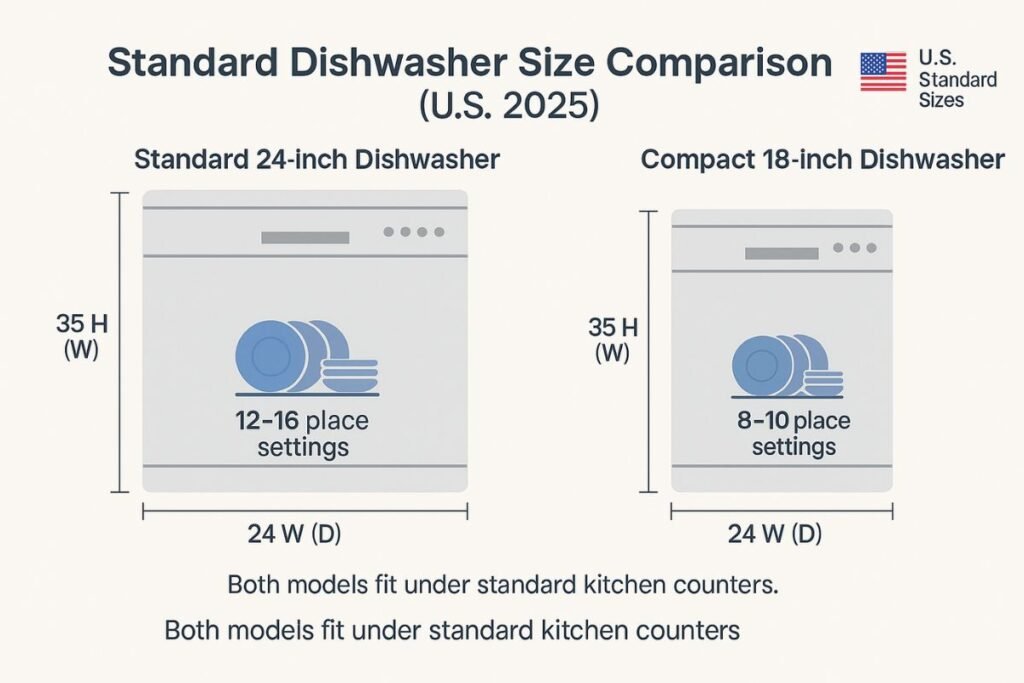 Standard Dishwasher Size Comparison
(U.S. 2025)

U.S. Standard Sizes

Standard 24-inch Dishwasher

35 H
(W)

12–16 place settings

24 W (D)

Compact 18-inch Dishwasher

35 H
(W)

8–10 place settings

24 W (D)

Both models fit under standard kitchen counters.

Both models fit under standard kitchen counters